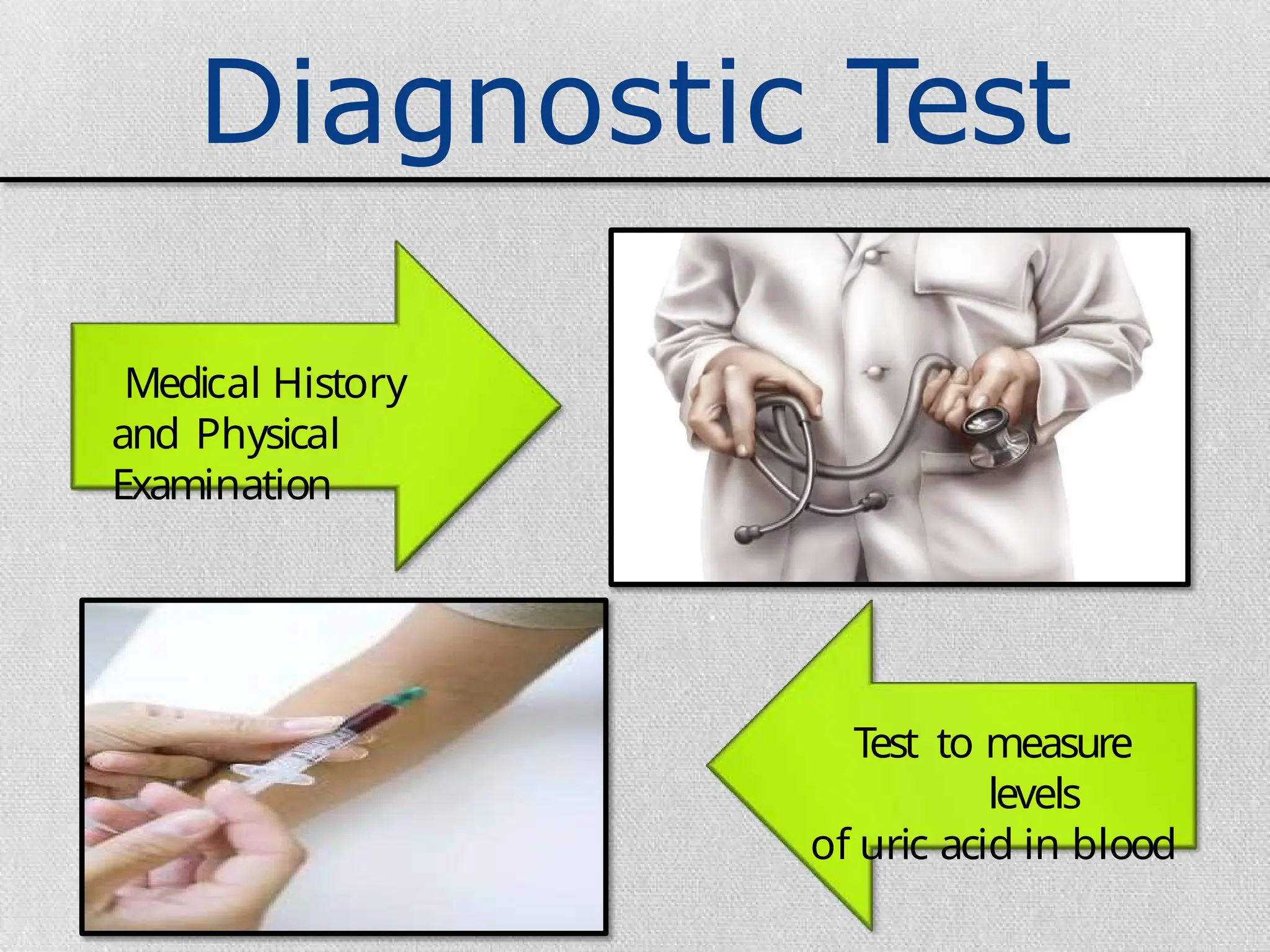 Diagnostic Test

Medical History and Physical Examination

Test to measure levels of uric acid in blood